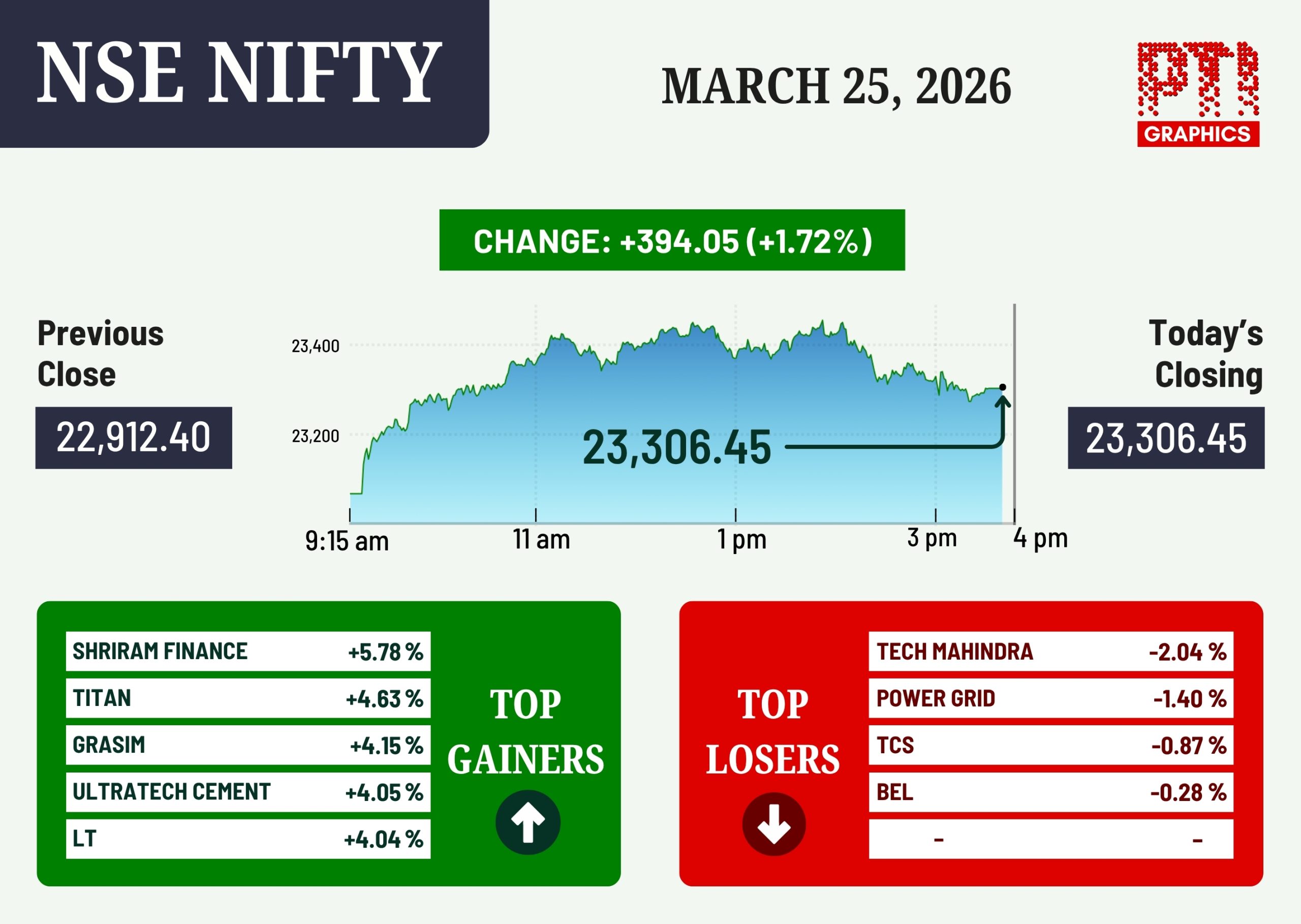 NSE NIFTY

MARCH 25, 2026

PTI GRAPHICS

CHANGE: +394.05 (+1.72%)

Previous Close
22,912.40

23,400
23,200

23,306.45

9:15 am 11 am 1 pm 3 pm 4 pm

Today's Closing
23,306.45

| SHRIRAM FINANCE | +5.78 % |
|---|---|
| TITAN | +4.63 % |
| GRASIM | +4.15 % |
| ULTRATECH CEMENT | +4.05 % |
| LT | +4.04 % |

TOP GAINERS

TOP LOSERS

| TECH MAHINDRA | -2.04 % |
|---|---|
| POWER GRID | -1.40 % |
| TCS | -0.87 % |
| BEL | -0.28 % |
| - | - |